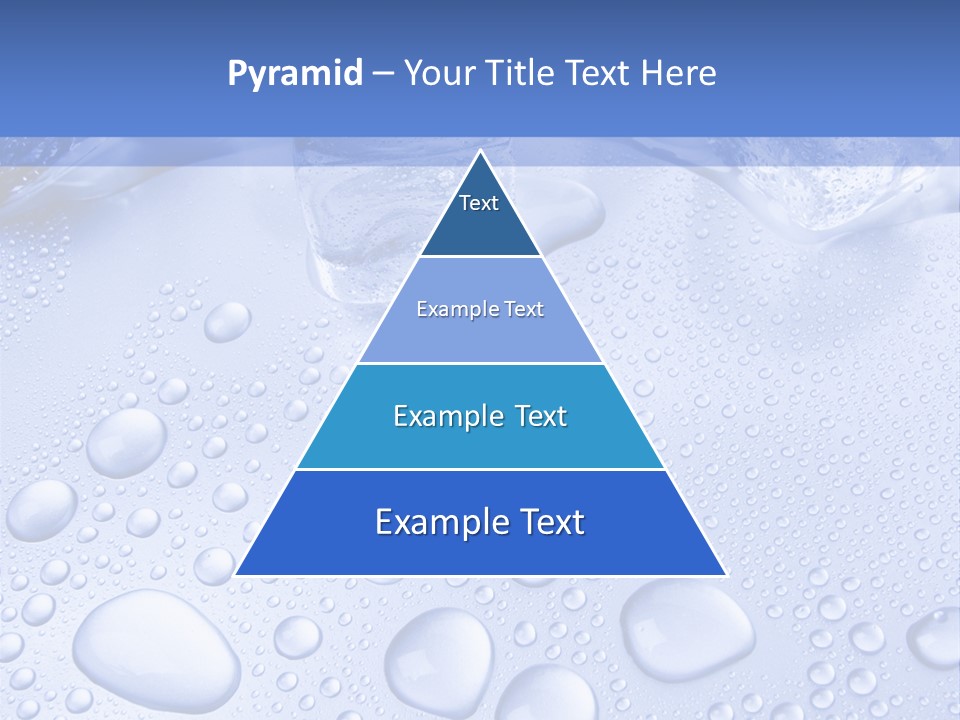 Pyramid – Your Title Text Here

Text

Example Text

Example Text

Example Text